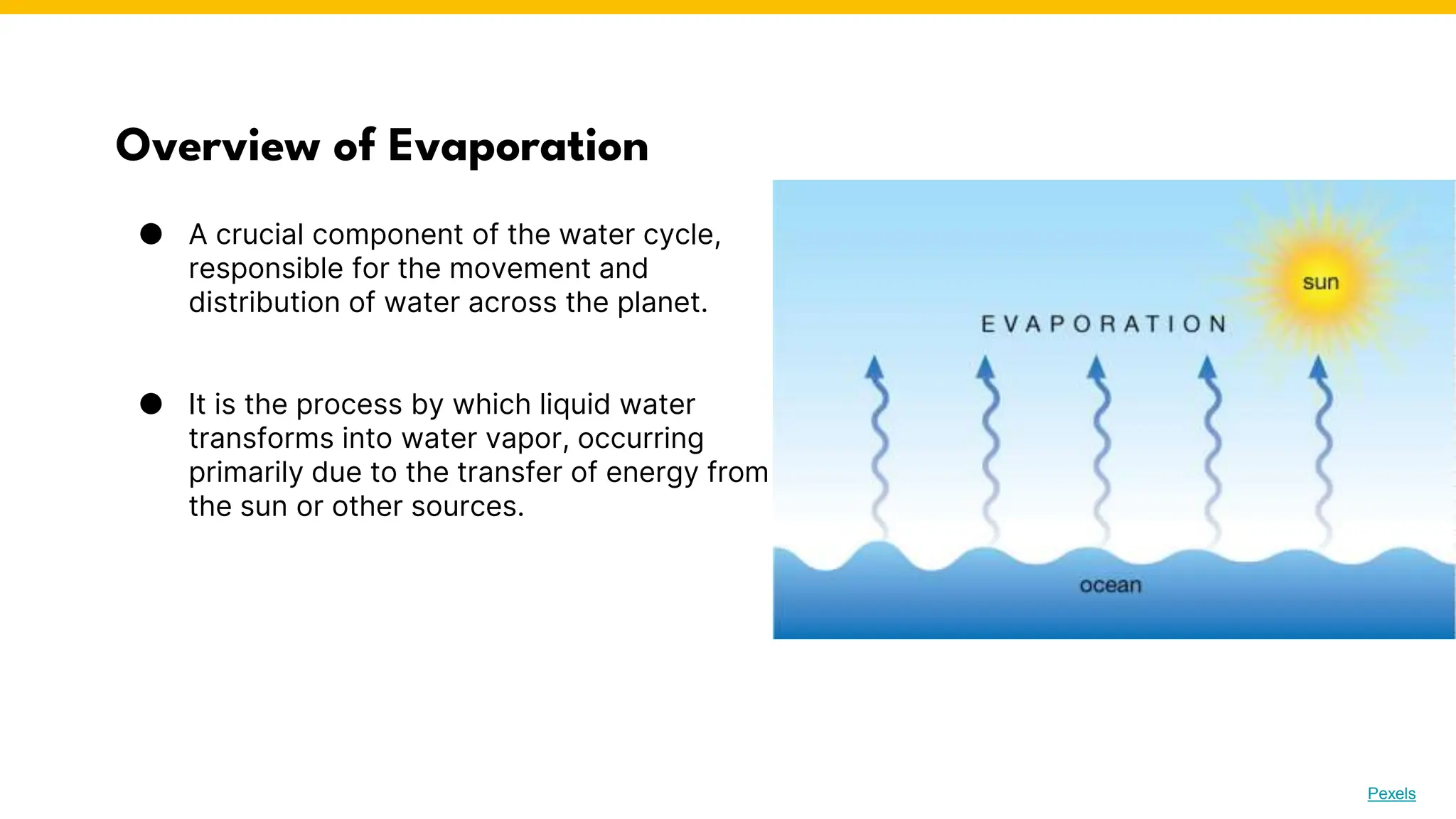 Overview of Evaporation

● A crucial component of the water cycle, responsible for the movement and distribution of water across the planet.

● It is the process by which liquid water transforms into water vapor, occurring primarily due to the transfer of energy from the sun or other sources.

sun

EVAPORATION

ocean

Pexels